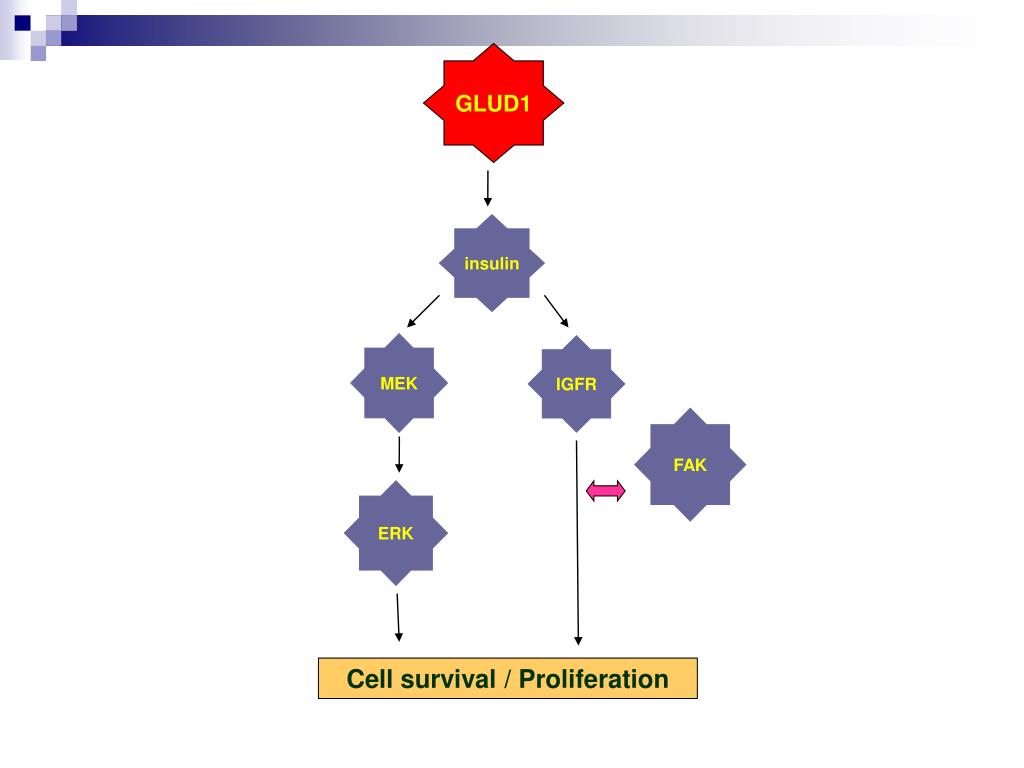 GLUD1

insulin

MEK

IGFR

FAK

ERK

Cell survival / Proliferation